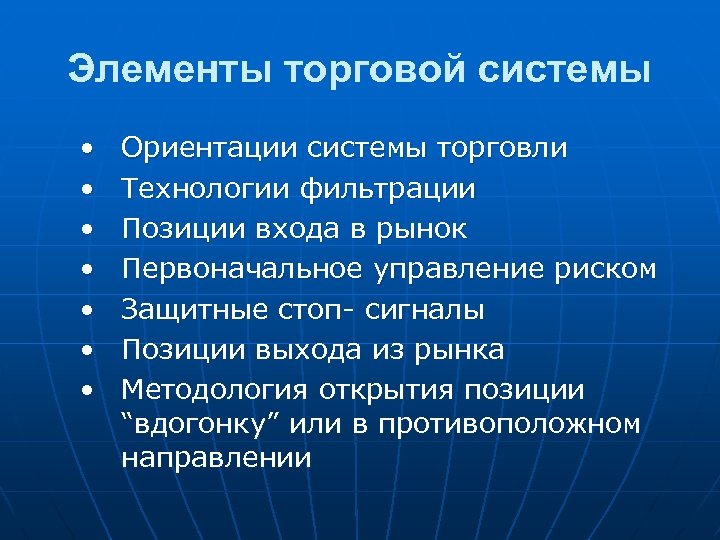 Элементы торговой системы

• Ориентации системы торговли
• Технологии фильтрации
• Позиции входа в рынок
• Первоначальное управление риском
• Защитные стоп- сигналы
• Позиции выхода из рынка
• Методология открытия позиции “вдогонку” или в противоположном направлении